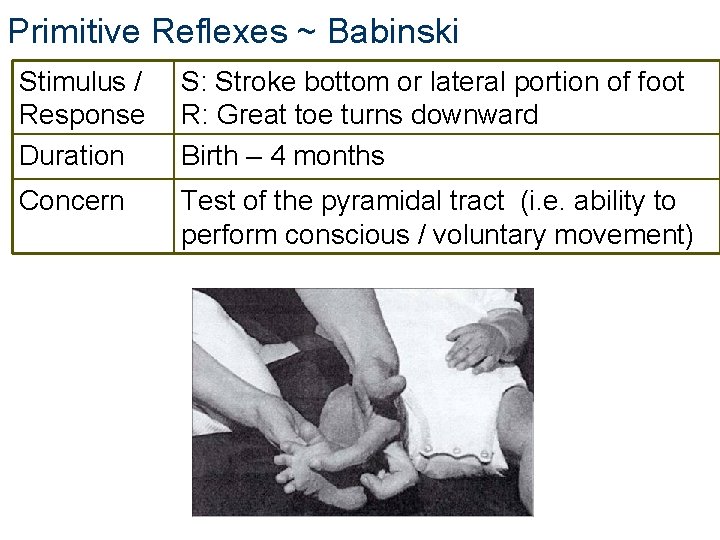 Primitive Reflexes ~ Babinski

| Stimulus / Response | S: Stroke bottom or lateral portion of foot R: Great toe turns downward |
|---|---|
| Duration | Birth – 4 months |
| Concern | Test of the pyramidal tract (i.e. ability to perform conscious / voluntary movement) |